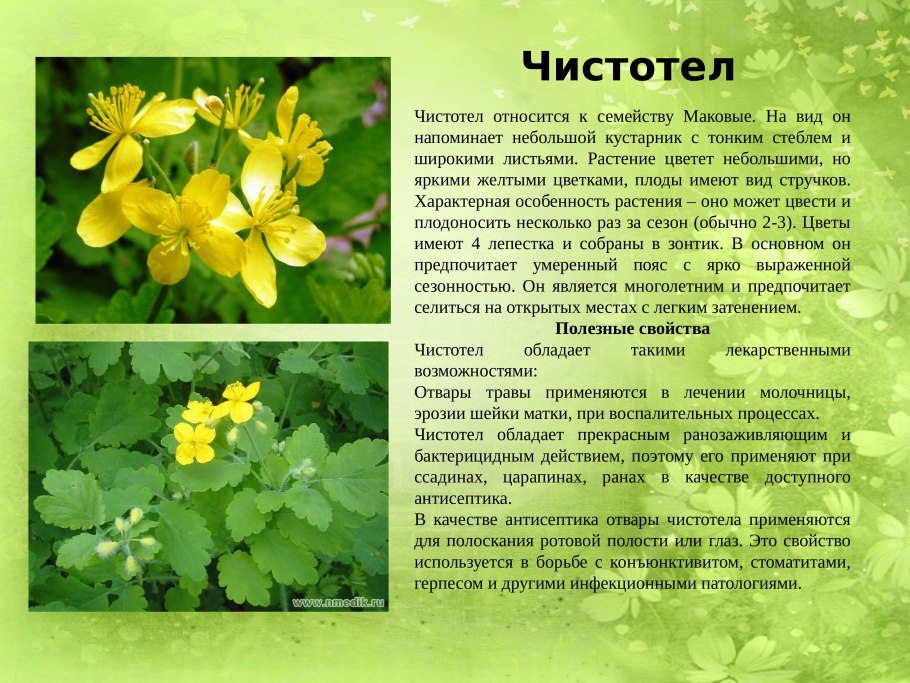 Чистотел

Чистотел относится к семейству Маковые. На вид он напоминает небольшой кустарник с тонким стеблем и широкими листьями. Растение цветет небольшими, но яркими желтыми цветками, плоды имеют вид стручков. Характерная особенность растения – оно может цвести и плодоносить несколько раз за сезон (обычно 2-3). Цветы имеют 4 лепестка и собраны в зонтик. В основном он предпочитает умеренный пояс с ярко выраженной сезонностью. Он является многолетним и предпочитает селиться на открытых местах с легким затенением.

Полезные свойства

Чистотел обладает такими лекарственными возможностями:

Отвары травы применяются в лечении молочницы, эрозии шейки матки, при воспалительных процессах.

Чистотел обладает прекрасным ранозаживляющим и бактерицидным действием, поэтому его применяют при ссадинах, царапинах, ранах в качестве доступного антисептика.

В качестве антисептика отвары чистотела применяются для полоскания ротовой полости или глаз. Это свойство используется в борьбе с конъюнктивитом, стоматитами, герпесом и другими инфекционными патологиями.

www.nmedik.ru